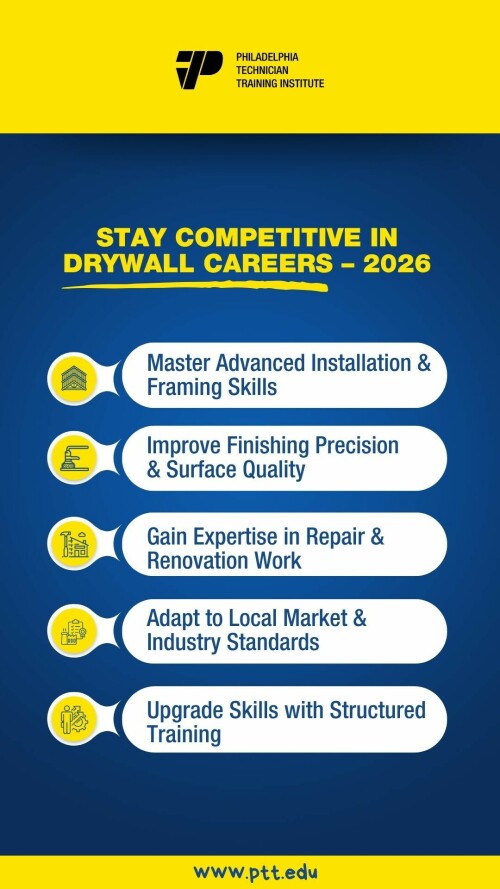 PHILADELPHIA TECHNICIAN TRAINING INSTITUTE

STAY COMPETITIVE IN DRYWALL CAREERS – 2026

Master Advanced Installation & Framing Skills

Improve Finishing Precision & Surface Quality

Gain Expertise in Repair & Renovation Work

Adapt to Local Market & Industry Standards

Upgrade Skills with Structured Training

www.ptt.edu